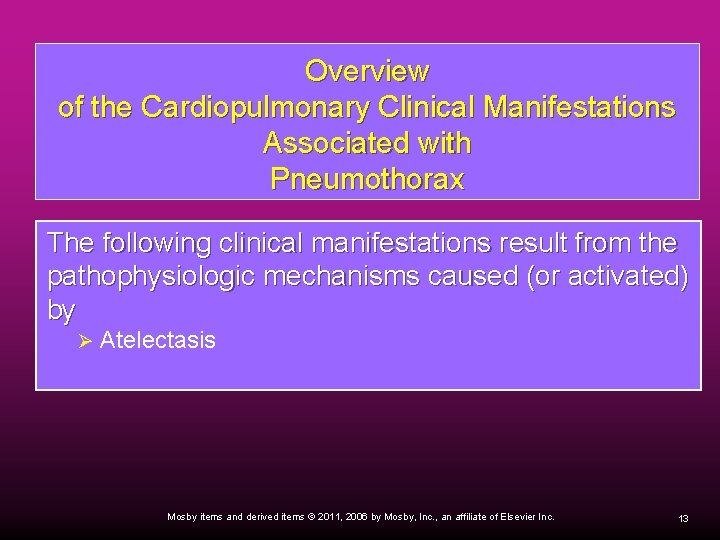 Overview
of the Cardiopulmonary Clinical Manifestations
Associated with
Pneumothorax

The following clinical manifestations result from the pathophysiologic mechanisms caused (or activated) by

➢ Atelectasis

Mosby items and derived items © 2011, 2006 by Mosby, Inc., an affiliate of Elsevier Inc.

13